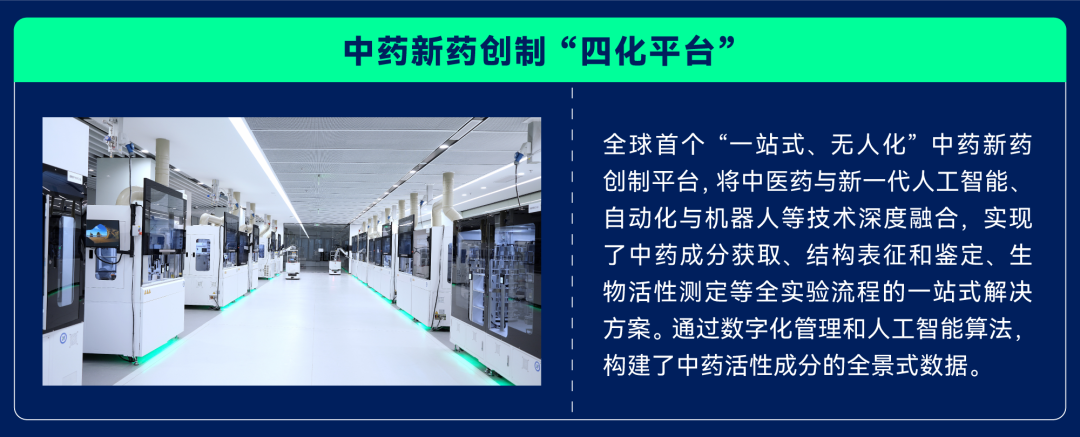 中药新药创制“四化平台”

全球首个“一站式、无人化”中药新药创制平台，将中医药与新一代人工智能、自动化与机器人等技术深度融合，实现了中药成分获取、结构表征和鉴定、生物活性测定等全实验流程的一站式解决方案。通过数字化管理和人工智能算法，构建了中药活性成分的全景式数据。